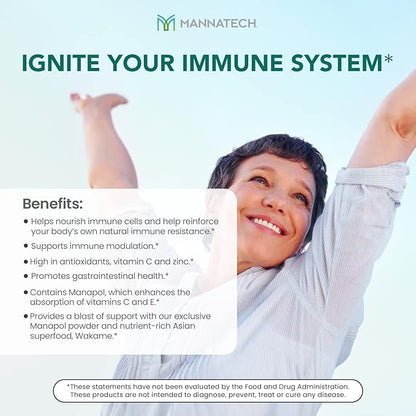 MANNATECH

IGNITE YOUR IMMUNE SYSTEM*

Benefits:

• Helps nourish immune cells and help reinforce your body's own natural immune resistance.*
• Supports immune modulation.*
• High in antioxidants, vitamin C and zinc.*
• Promotes gastrointestinal health.*
• Contains Manapol, which enhances the absorption of vitamins C and E.*
• Provides a blast of support with our exclusive Manapol powder and nutrient-rich Asian superfood, Wakame.*

*These statements have not been evaluated by the Food and Drug Administration. These products are not intended to diagnose, prevent, treat or cure any disease.